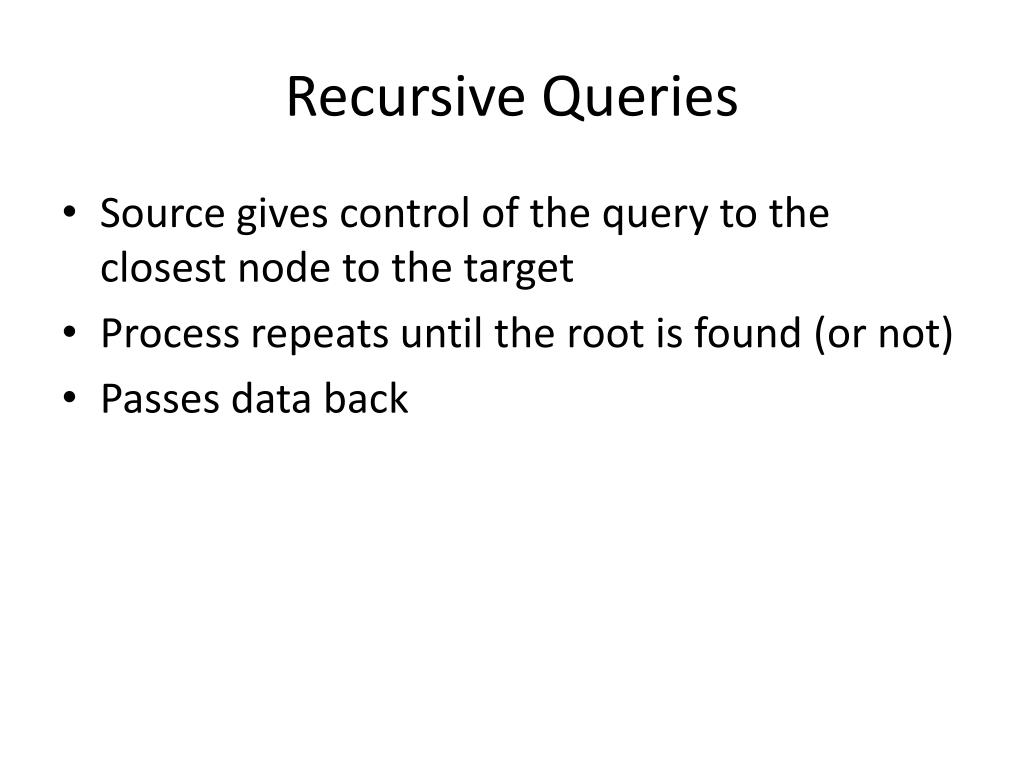 Recursive Queries

• Source gives control of the query to the closest node to the target
• Process repeats until the root is found (or not)
• Passes data back